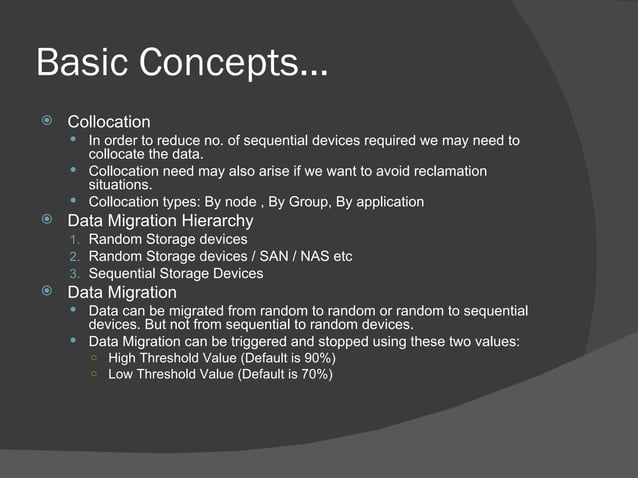 Basic Concepts…

Collocation

In order to reduce no. of sequential devices required we may need to collocate the data.

Collocation need may also arise if we want to avoid reclamation situations.

Collocation types: By node , By Group, By application

Data Migration Hierarchy

1. Random Storage devices
2. Random Storage devices / SAN / NAS etc
3. Sequential Storage Devices

Data Migration

Data can be migrated from random to random or random to sequential devices. But not from sequential to random devices.

Data Migration can be triggered and stopped using these two values:

High Threshold Value (Default is 90%)

Low Threshold Value (Default is 70%)